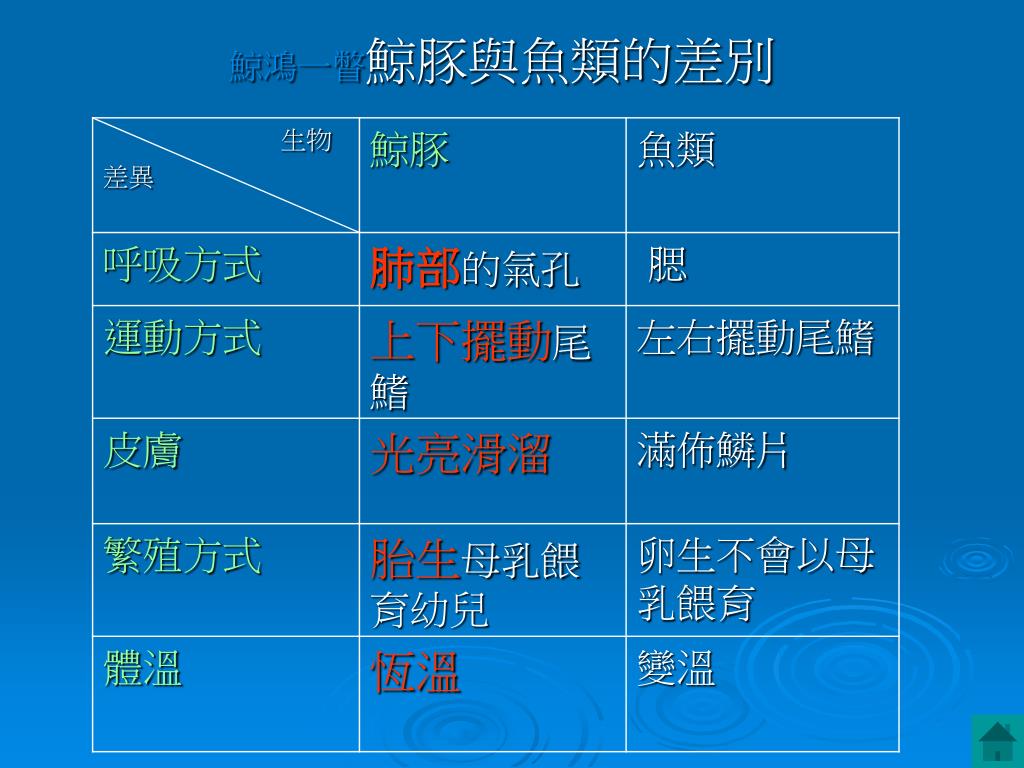 鯨鴻一瞥鯨豚與魚類的差別

| 生物 差異 | 鯨豚 | 魚類 |
|---|---|---|
| 呼吸方式 | 肺部的氣孔 | 腮 |
| 運動方式 | 上下擺動尾鰭 | 左右擺動尾鰭 |
| 皮膚 | 光亮滑溜 | 滿佈鱗片 |
| 繁殖方式 | 胎生母乳餵育幼兒 | 卵生不會以母乳餵育 |
| 體溫 | 恆溫 | 變溫 |